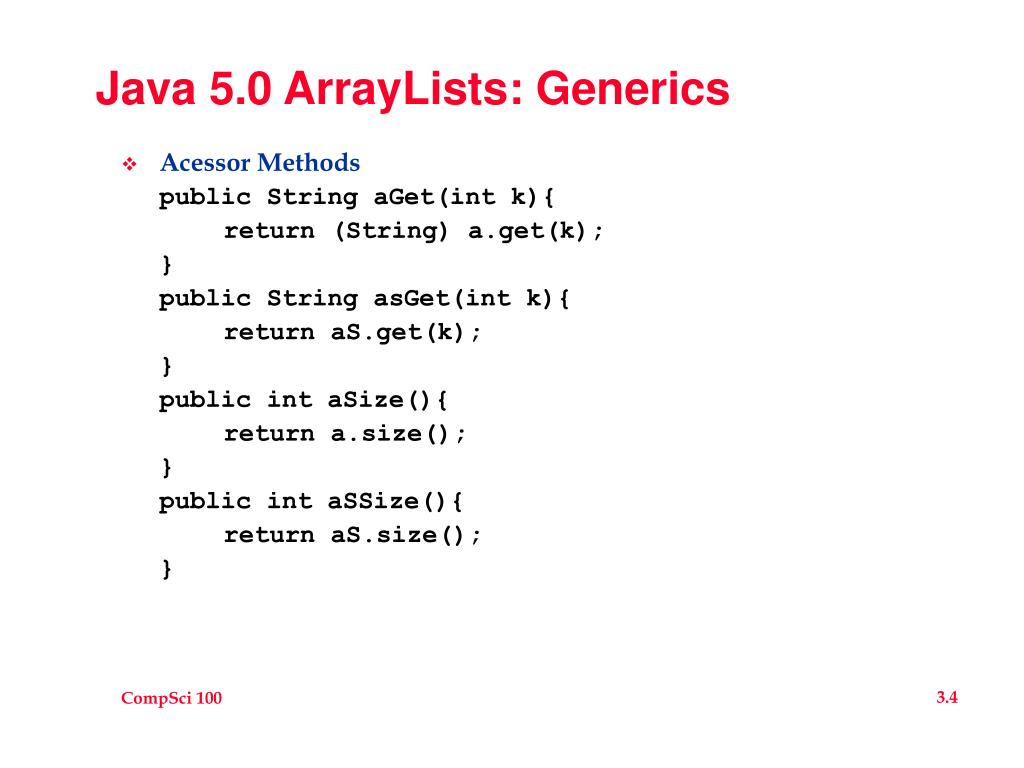 Java 5.0 ArrayLists: Generics

❖ Acessor Methods
public String aGet(int k){
    return (String) a.get(k);
}
public String asGet(int k){
    return aS.get(k);
}
public int aSize(){
    return a.size();
}
public int aSSize(){
    return aS.size();
}

CompSci 100

3.4